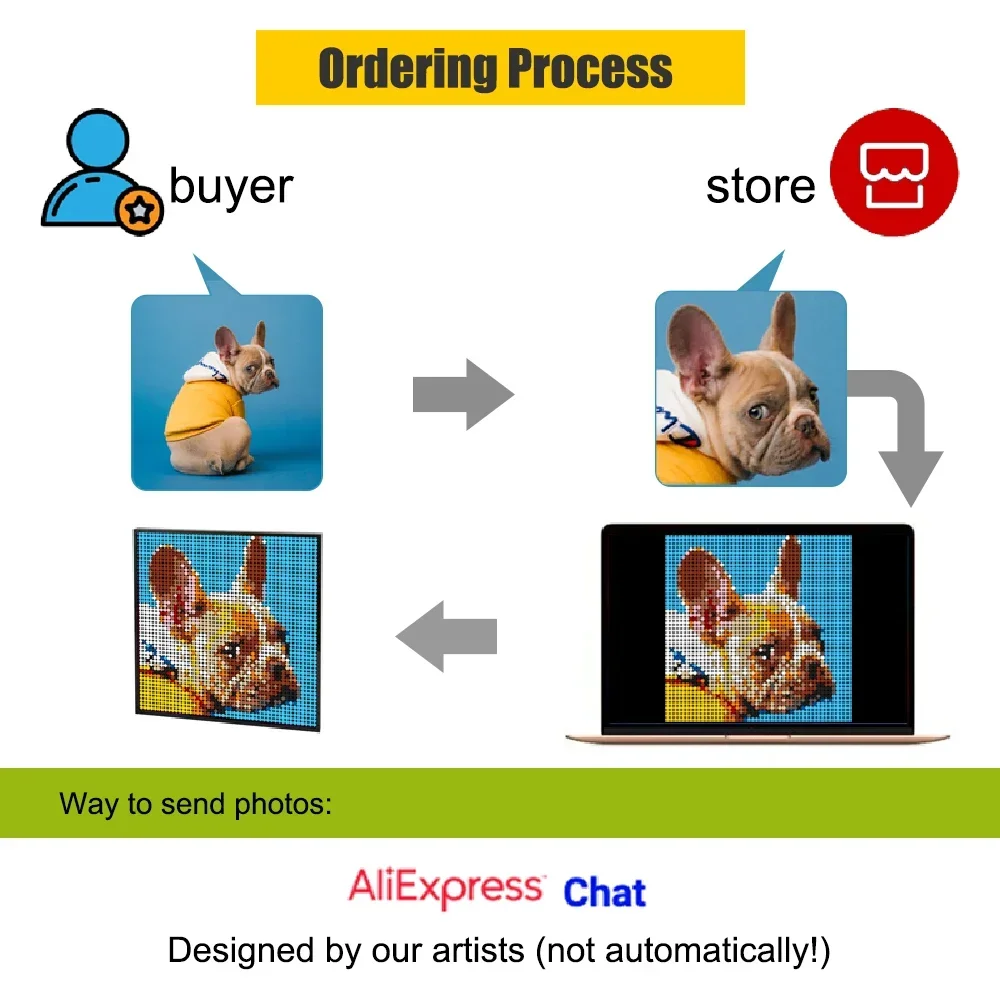 Ordering Process

buyer

store

Way to send photos:

AliExpress Chat

Designed by our artists (not automatically!)